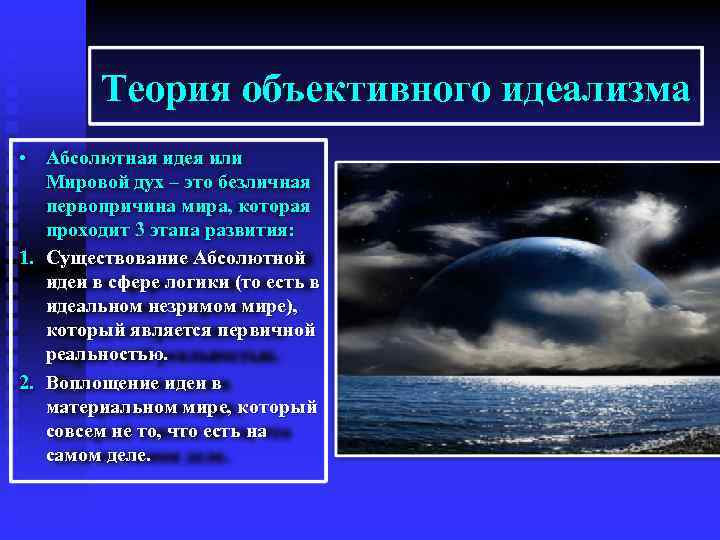 Теория объективного идеализма

• Абсолютная идея или Мировой дух – это безличная первопричина мира, которая проходит 3 этапа развития:

1. Существование Абсолютной идеи в сфере логики (то есть в идеальном незримом мире), который является первичной реальностью.

2. Воплощение идеи в материальном мире, который совсем не то, что есть на самом деле.